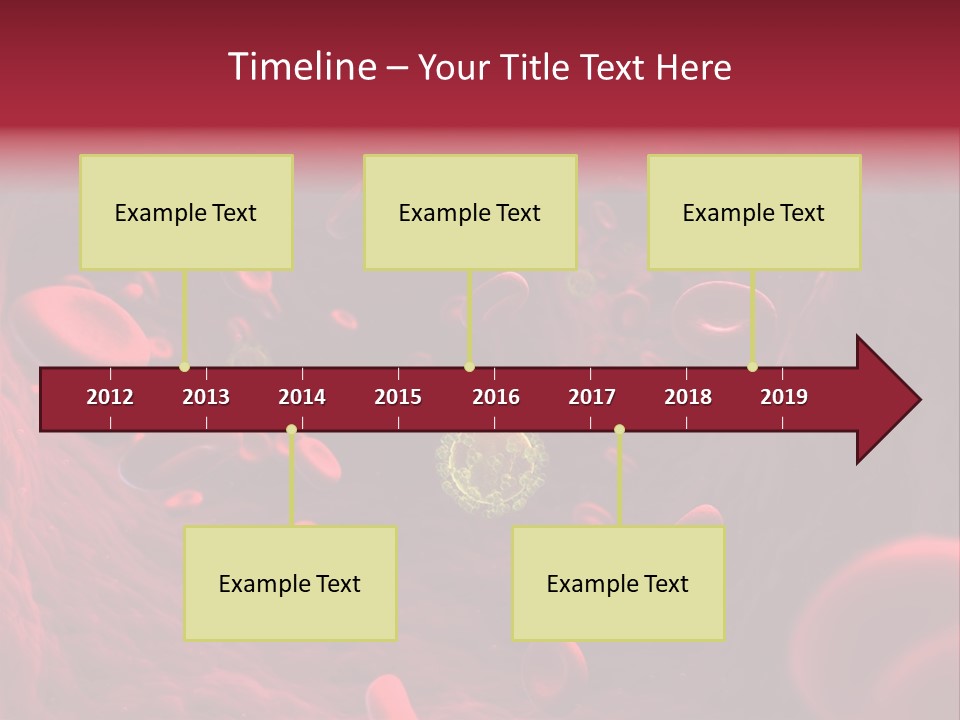 Timeline – Your Title Text Here

Example Text

Example Text

Example Text

2012 2013 2014 2015 2016 2017 2018 2019

Example Text

Example Text